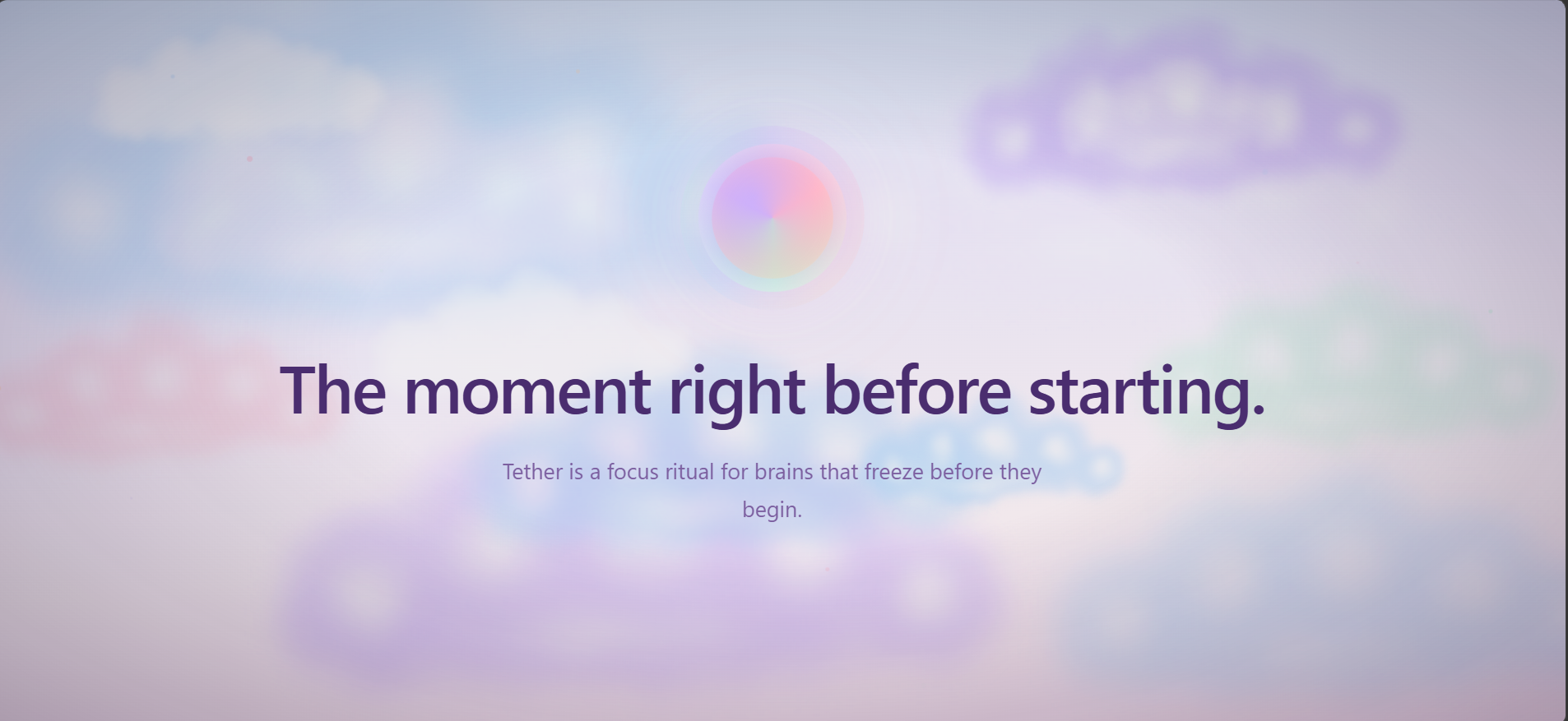 The moment right before starting.

Tether is a focus ritual for brains that freeze before they begin.